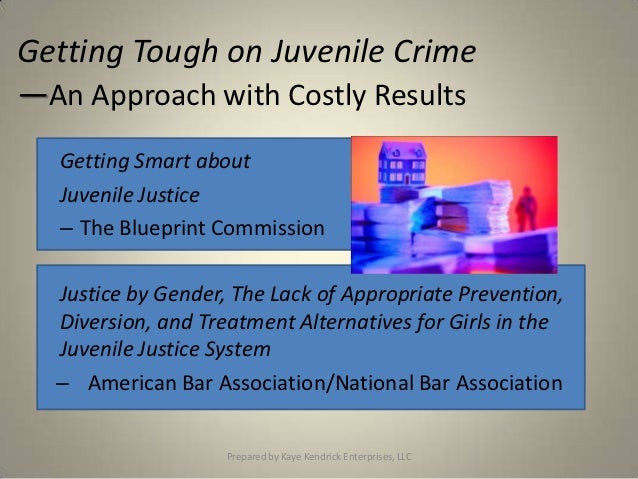 Getting Tough on Juvenile Crime
—An Approach with Costly Results

Getting Smart about Juvenile Justice
– The Blueprint Commission

Justice by Gender, The Lack of Appropriate Prevention, Diversion, and Treatment Alternatives for Girls in the Juvenile Justice System
– American Bar Association/National Bar Association

Prepared by Kaye Kendrick Enterprises, LLC